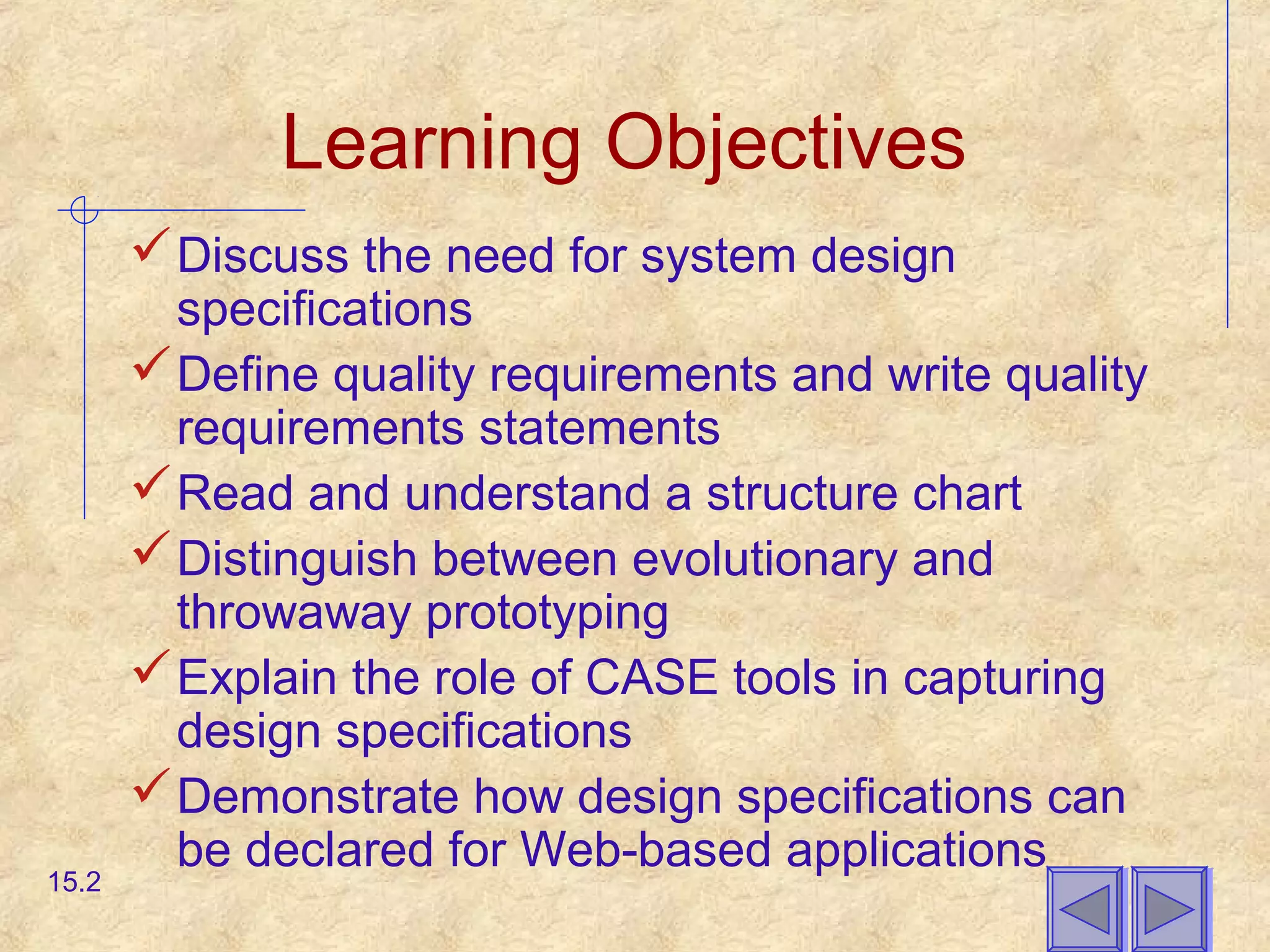 Learning Objectives

✓ Discuss the need for system design specifications

✓ Define quality requirements and write quality requirements statements

✓ Read and understand a structure chart

✓ Distinguish between evolutionary and throwaway prototyping

✓ Explain the role of CASE tools in capturing design specifications

✓ Demonstrate how design specifications can be declared for Web-based applications

15.2